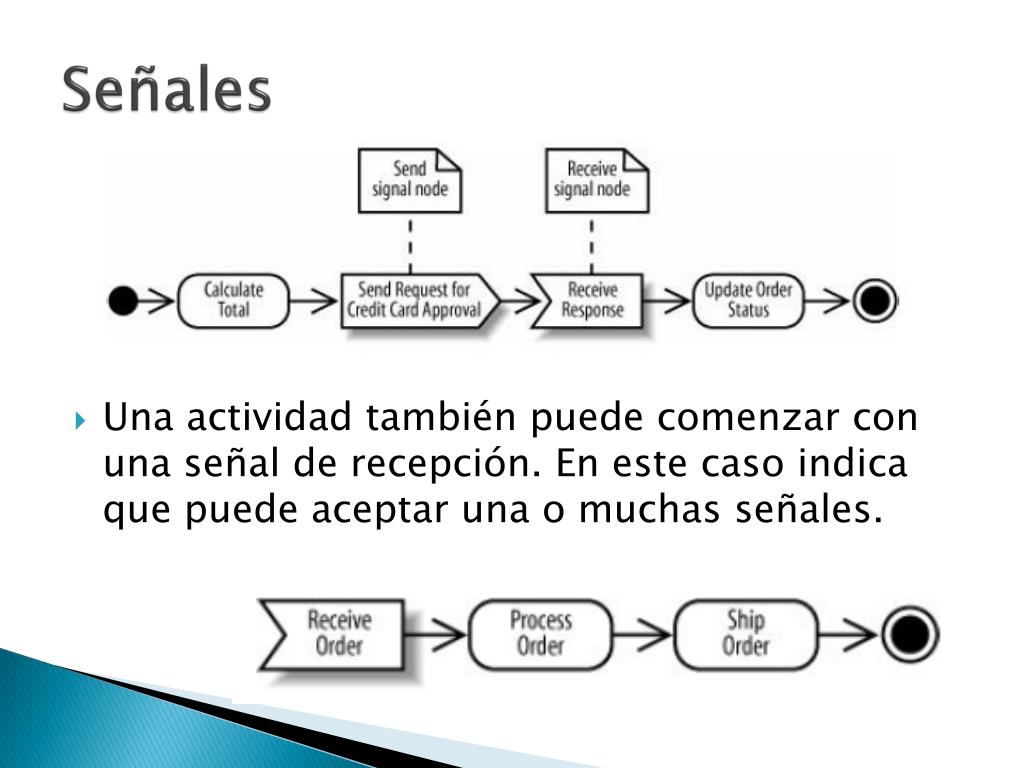 Señales

Send signal node

Receive signal node

Calculate Total

Send Request for Credit Card Approval

Receive Response

Update Order Status

Una actividad también puede comenzar con una señal de recepción. En este caso indica que puede aceptar una o muchas señales.

Receive Order

Process Order

Ship Order